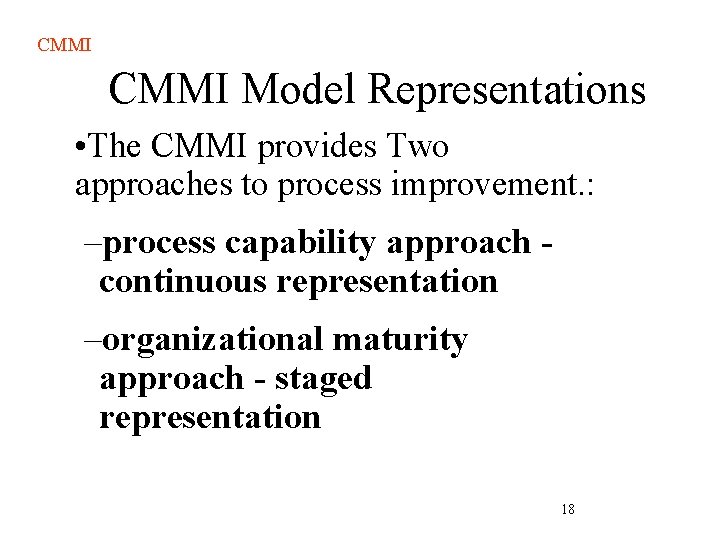 CMMI

CMMI Model Representations

•The CMMI provides Two approaches to process improvement.:

–process capability approach - continuous representation

–organizational maturity approach - staged representation

18